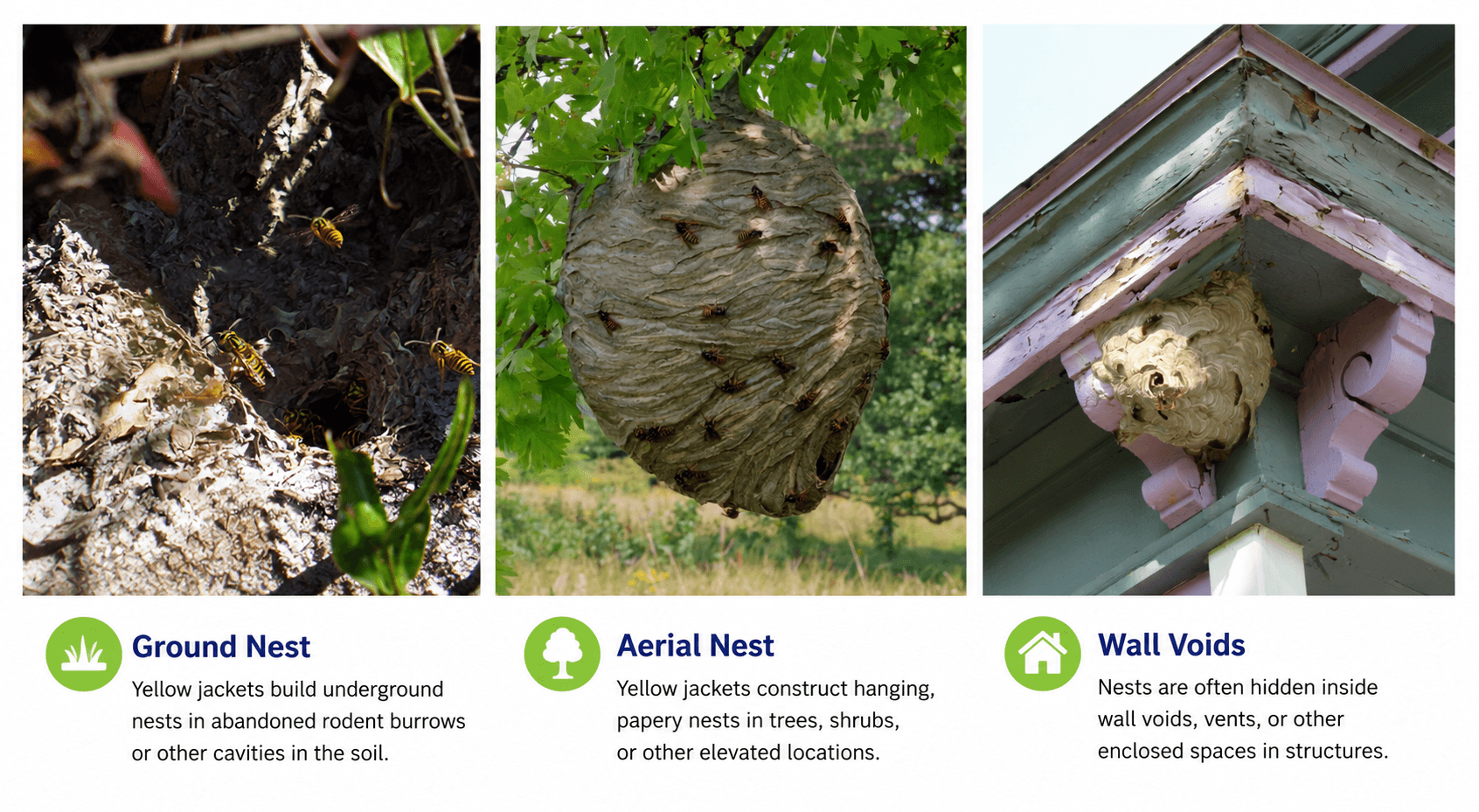 Ground Nest
Yellow jackets build underground nests in abandoned rodent burrows or other cavities in the soil.

Aerial Nest
Yellow jackets construct hanging, papery nests in trees, shrubs, or other elevated locations.

Wall Voids
Nests are often hidden inside wall voids, vents, or other enclosed spaces in structures.